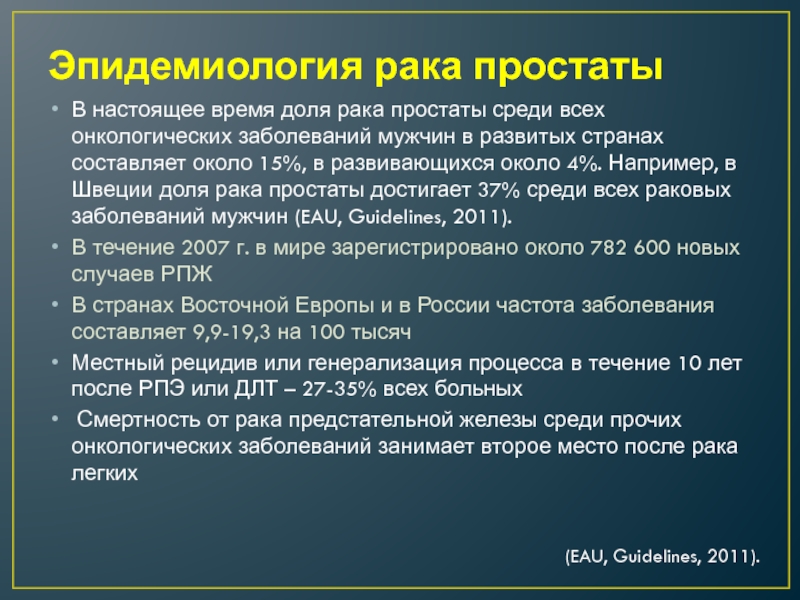 Эпидемиология рака простаты

• В настоящее время доля рака простаты среди всех онкологических заболеваний мужчин в развитых странах составляет около 15%, в развивающихся около 4%. Например, в Швеции доля рака простаты достигает 37% среди всех раковых заболеваний мужчин (EAU, Guidelines, 2011).
• В течение 2007 г. в мире зарегистрировано около 782 600 новых случаев РПЖ
• В странах Восточной Европы и в России частота заболевания составляет 9,9-19,3 на 100 тысяч
• Местный рецидив или генерализация процесса в течение 10 лет после РПЭ или ДЛТ – 27-35% всех больных
• Смертность от рака предстательной железы среди прочих онкологических заболеваний занимает второе место после рака легких

(EAU, Guidelines, 2011).